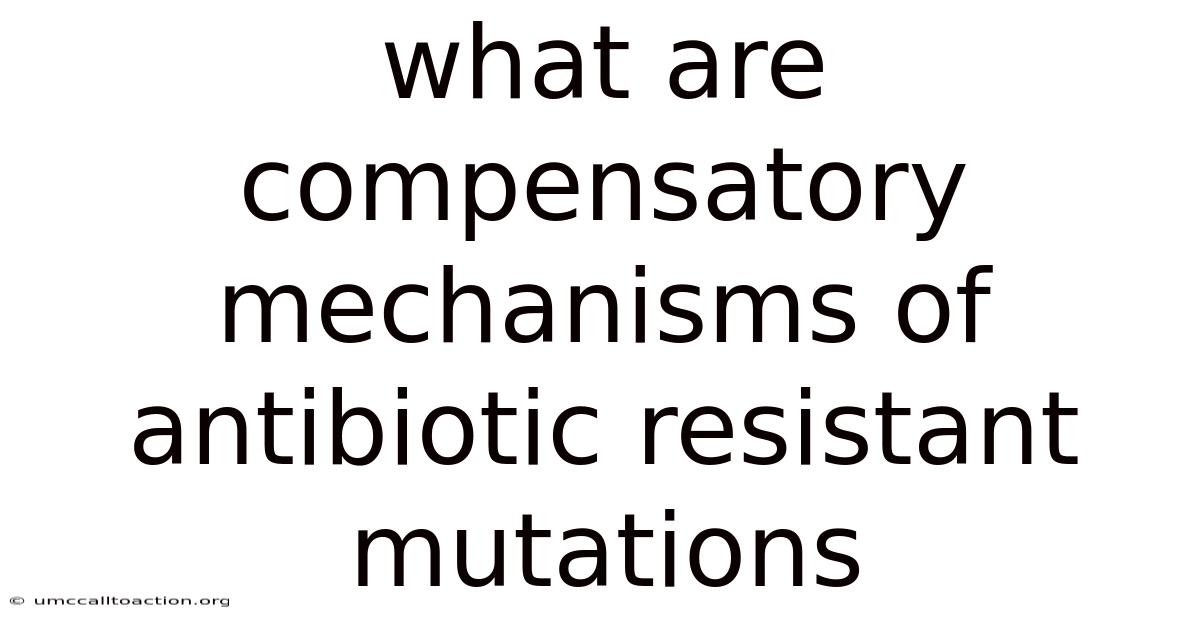 what are compensatory mechanisms of antibiotic resistant mutations

© umccalltoaction.org